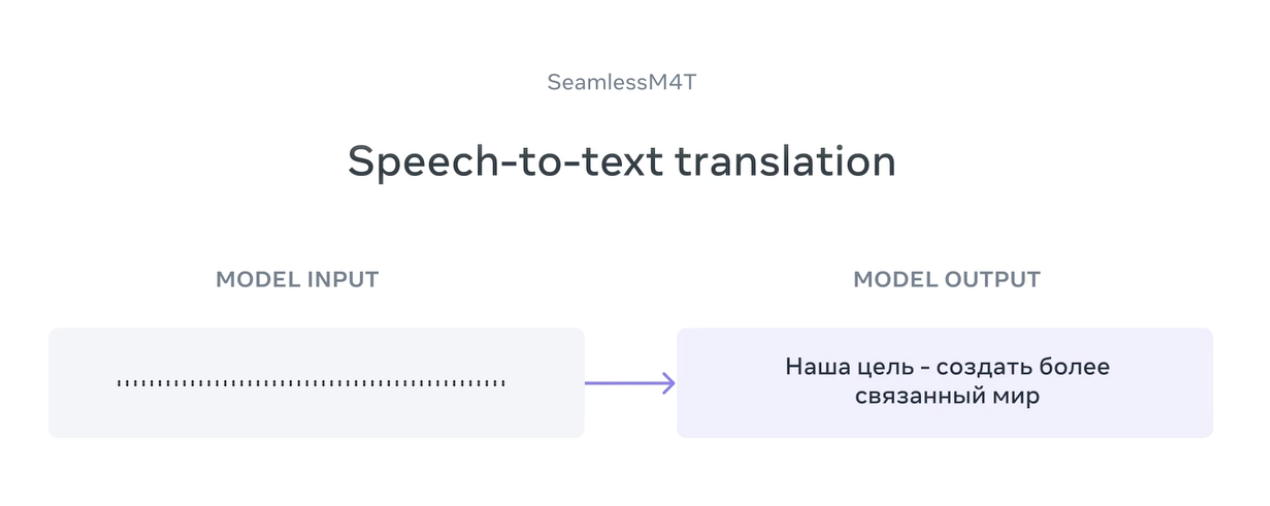 SeamlessM4T

Speech-to-text translation

MODEL INPUT

MODEL OUTPUT

Наша цель - создать более связанный мир